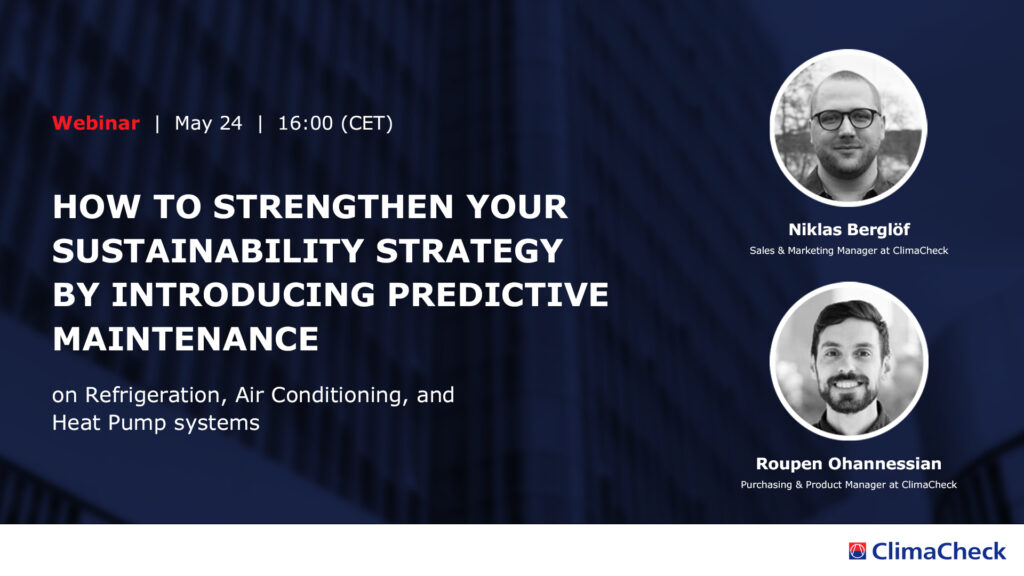 Webinar | May 24 | 16:00 (CET)

HOW TO STRENGTHEN YOUR SUSTAINABILITY STRATEGY BY INTRODUCING PREDICTIVE MAINTENANCE

on Refrigeration, Air Conditioning, and Heat Pump systems

Niklas Berglöf
Sales & Marketing Manager at ClimaCheck

Roupen Ohannessian
Purchasing & Product Manager at ClimaCheck

ClimaCheck